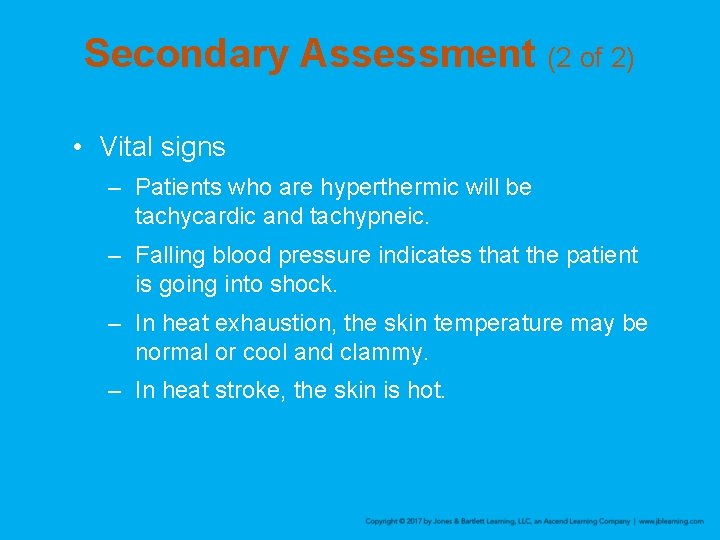 Secondary Assessment (2 of 2)

• Vital signs
– Patients who are hyperthermic will be tachycardic and tachypneic.
– Falling blood pressure indicates that the patient is going into shock.
– In heat exhaustion, the skin temperature may be normal or cool and clammy.
– In heat stroke, the skin is hot.

Copyright © 2017 by Jones & Bartlett Learning, LLC, an Ascend Learning Company | www.jblearning.com